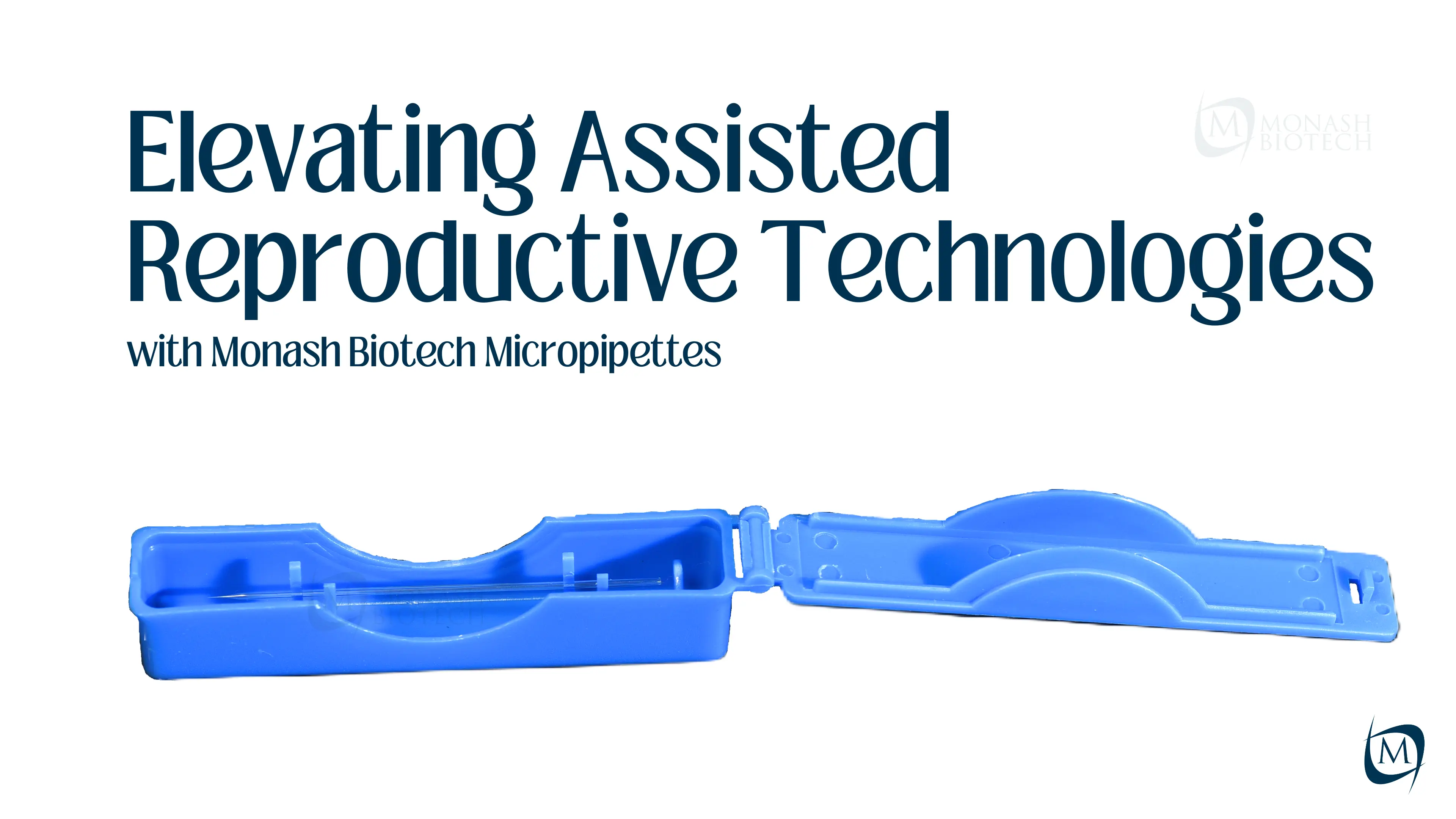 Elevating Assisted Reproductive Technologies

with Monash Biotech Micropipettes

M MONASH BIOTECH

M